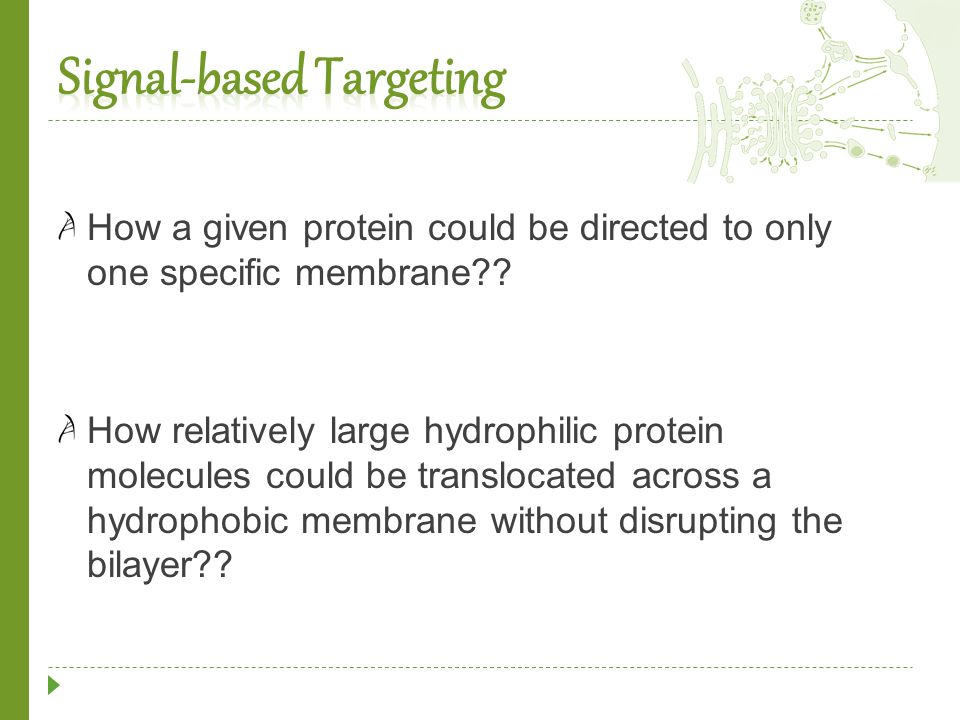 Signal-based Targeting

How a given protein could be directed to only one specific membrane??

How relatively large hydrophilic protein molecules could be translocated across a hydrophobic membrane without disrupting the bilayer??